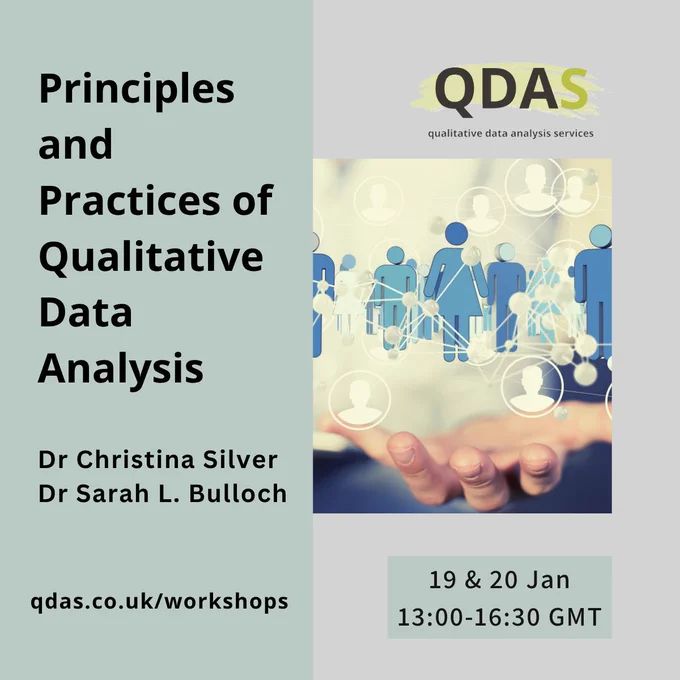 Principles and Practices of Qualitative Data Analysis

Dr Christina Silver
Dr Sarah L. Bulloch

qdas.co.uk/workshops

QDAS
qualitative data analysis services

19 & 20 Jan
13:00-16:30 GMT